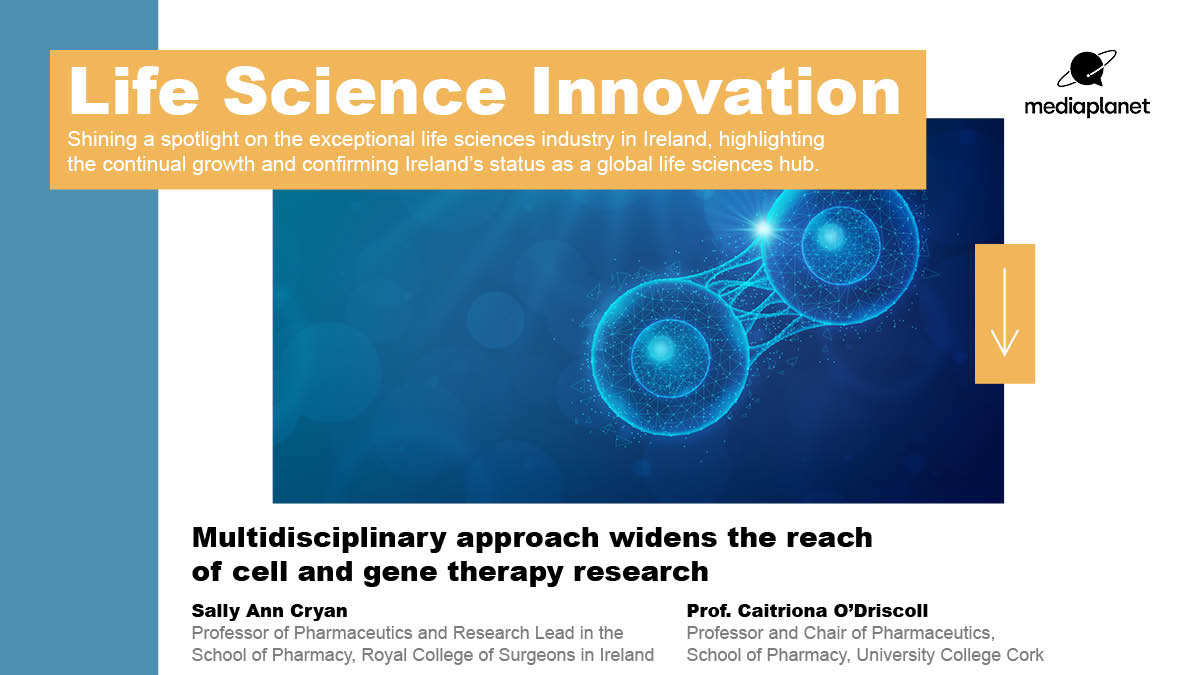 Life Science Innovation

Shining a spotlight on the exceptional life sciences industry in Ireland, highlighting the continual growth and confirming Ireland's status as a global life sciences hub.

mediaplanet

Multidisciplinary approach widens the reach of cell and gene therapy research

Sally Ann Cryan
Professor of Pharmaceutics and Research Lead in the School of Pharmacy, Royal College of Surgeons in Ireland

Prof. Caitriona O'Driscoll
Professor and Chair of Pharmaceutics, School of Pharmacy, University College Cork